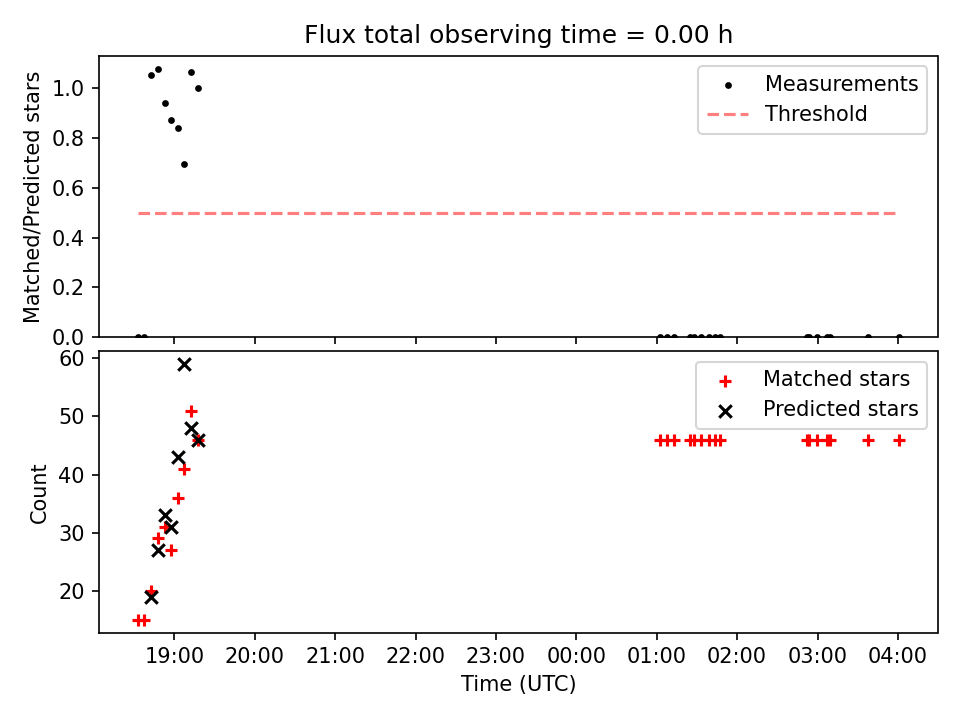 Flux total observing time = 0.00 h

Matched/Predicted stars

1.0
0.8
0.6
0.4
0.2
0.0

Measurements
Threshold

Count

60
50
40
30
20

Matched stars
Predicted stars

19:00 20:00 21:00 22:00 23:00 00:00 01:00 02:00 03:00 04:00

Time (UTC)